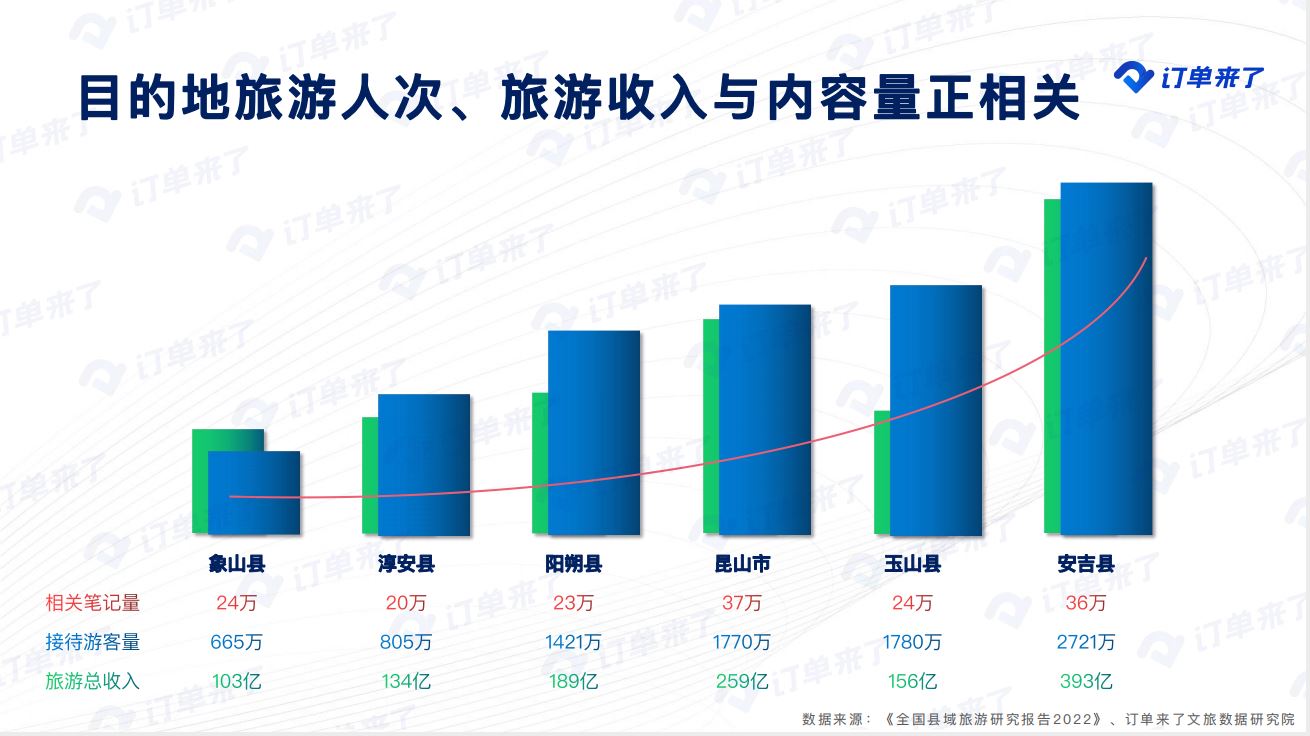 目的地旅游人次、旅游收入与内容量正相关

订单来了

|  | 象山县 | 淳安县 | 阳朔县 | 昆山市 | 玉山县 | 安吉县 |
|---|---|---|---|---|---|---|
| 相关笔记量 | 24万 | 20万 | 23万 | 37万 | 24万 | 36万 |
| 接待游客量 | 665万 | 805万 | 1421万 | 1770万 | 1780万 | 2721万 |
| 旅游总收入 | 103亿 | 134亿 | 189亿 | 259亿 | 156亿 | 393亿 |

数据来源：《全国县域旅游研究报告2022》、订单来了文旅数据研究院